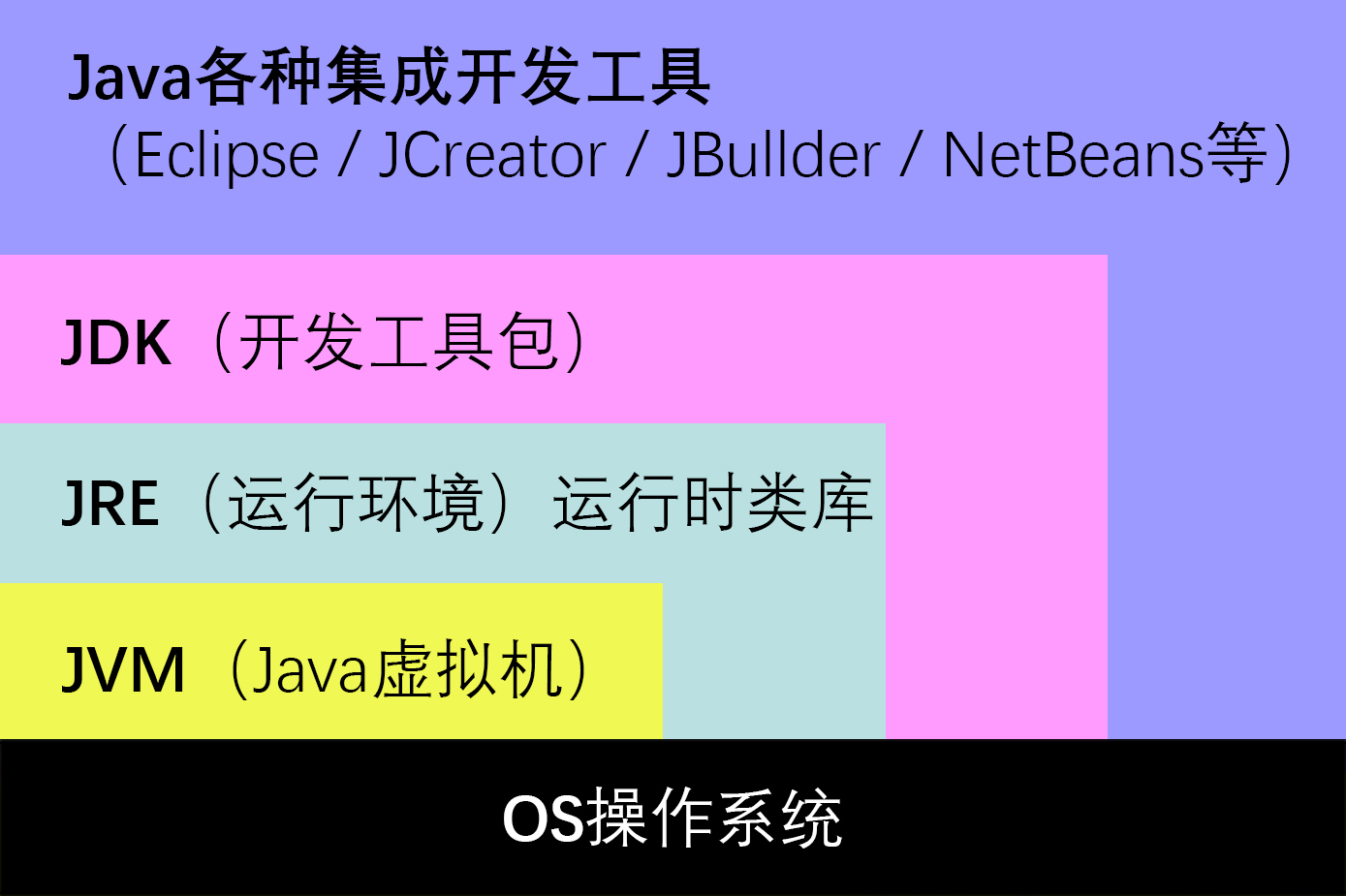 Java各种集成开发工具
（Eclipse / JCreator / JBullder / NetBeans等）

JDK（开发工具包）

JRE（运行环境）运行时类库

JVM（Java虚拟机）

OS操作系统